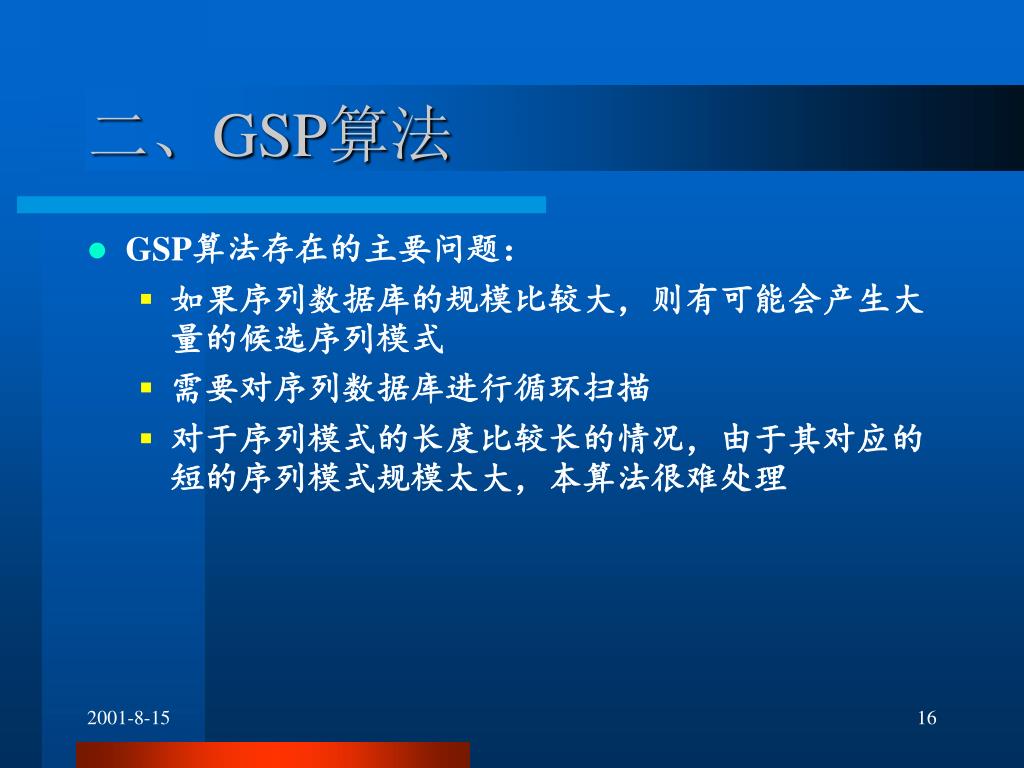 二、GSP算法

GSP算法存在的主要问题：

如果序列数据库的规模比较大，则有可能会产生大量的候选序列模式

需要对序列数据库进行循环扫描

对于序列模式的长度比较长的情况，由于其对应的短的序列模式规模太大，本算法很难处理

2001-8-15

16